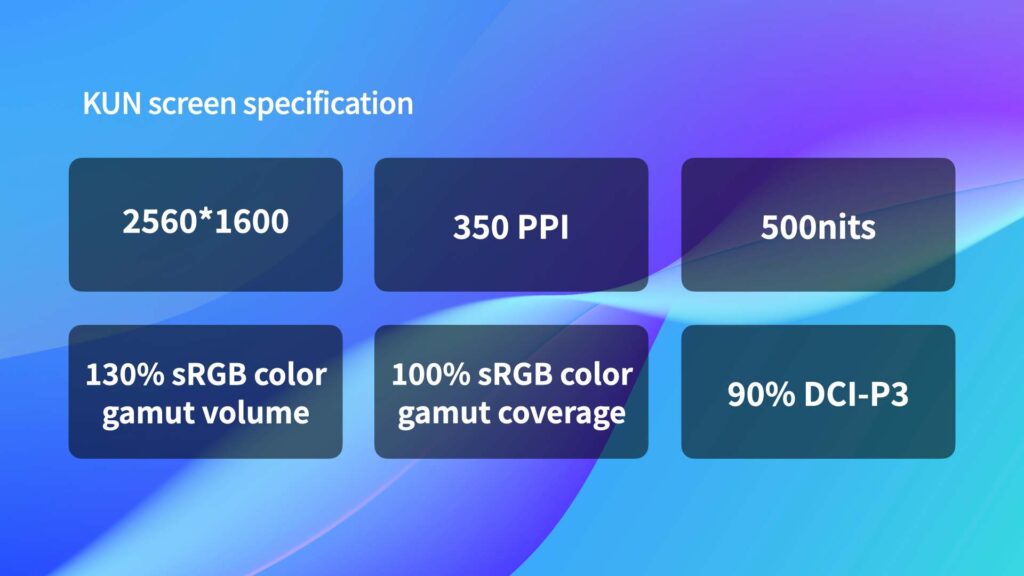 KUN screen specification

2560*1600

350 PPI

500nits

130% sRGB color gamut volume

100% sRGB color gamut coverage

90% DCI-P3